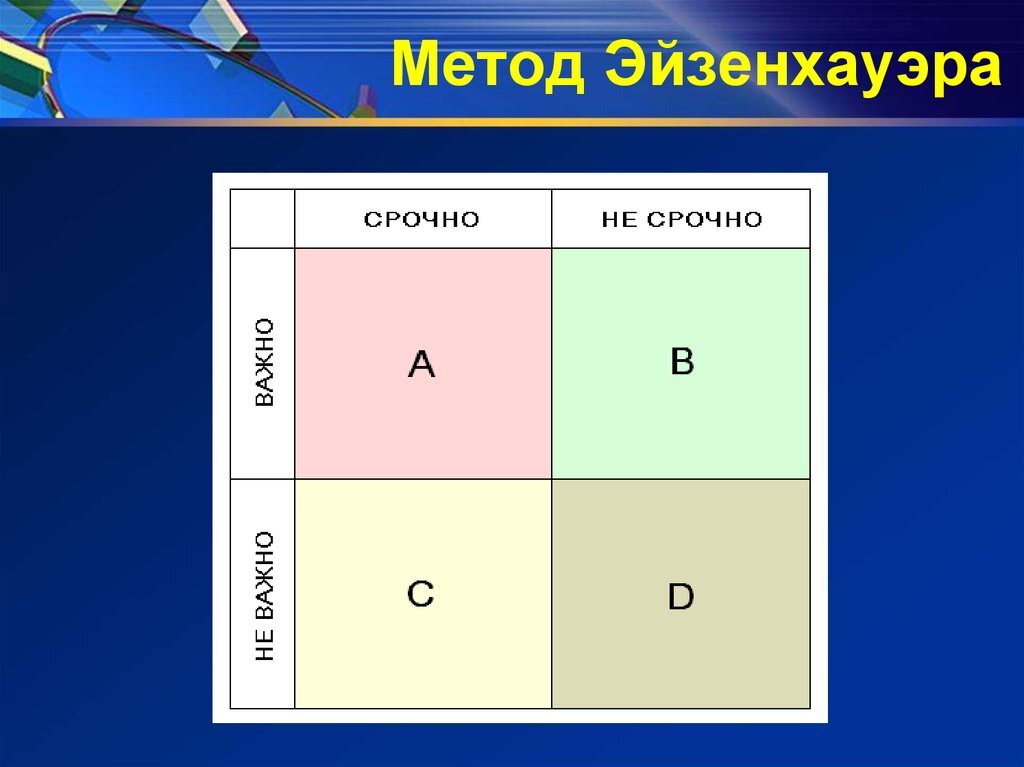 Метод Эйзенхауэра

|  | СРОЧНО | НЕ СРОЧНО |
|---|---|---|
| ВАЖНО | A | B |
| НЕ ВАЖНО | C | D |